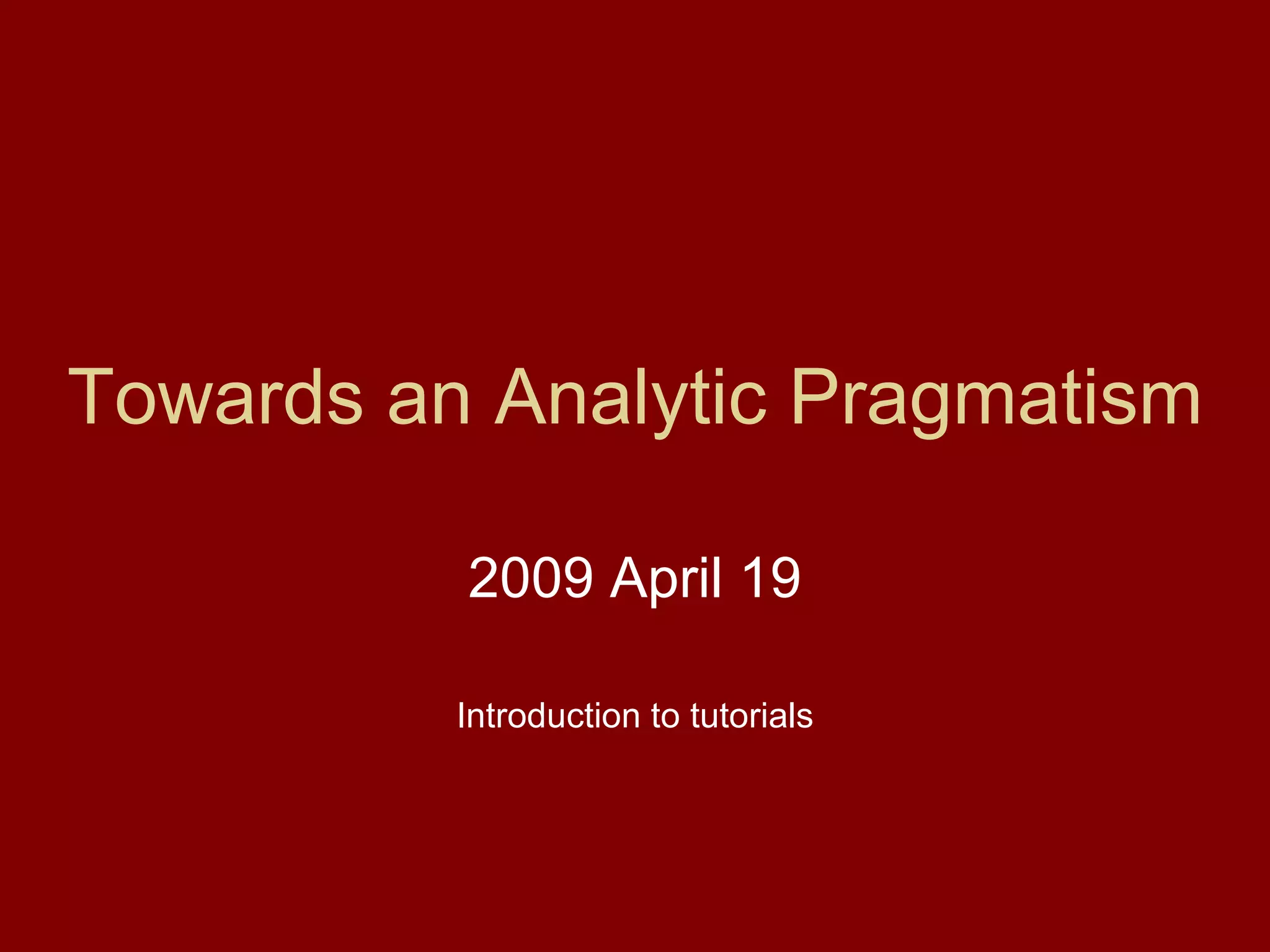 Towards an Analytic Pragmatism

2009 April 19

Introduction to tutorials